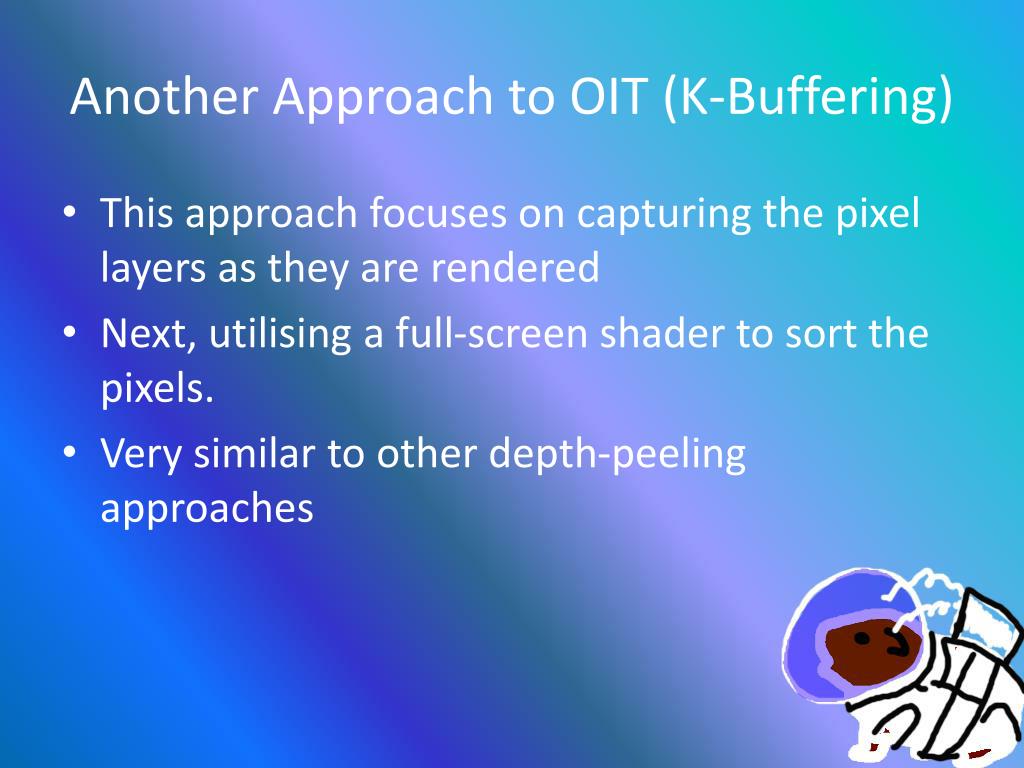 Another Approach to OIT (K-Buffering)

• This approach focuses on capturing the pixel layers as they are rendered
• Next, utilising a full-screen shader to sort the pixels.
• Very similar to other depth-peeling approaches